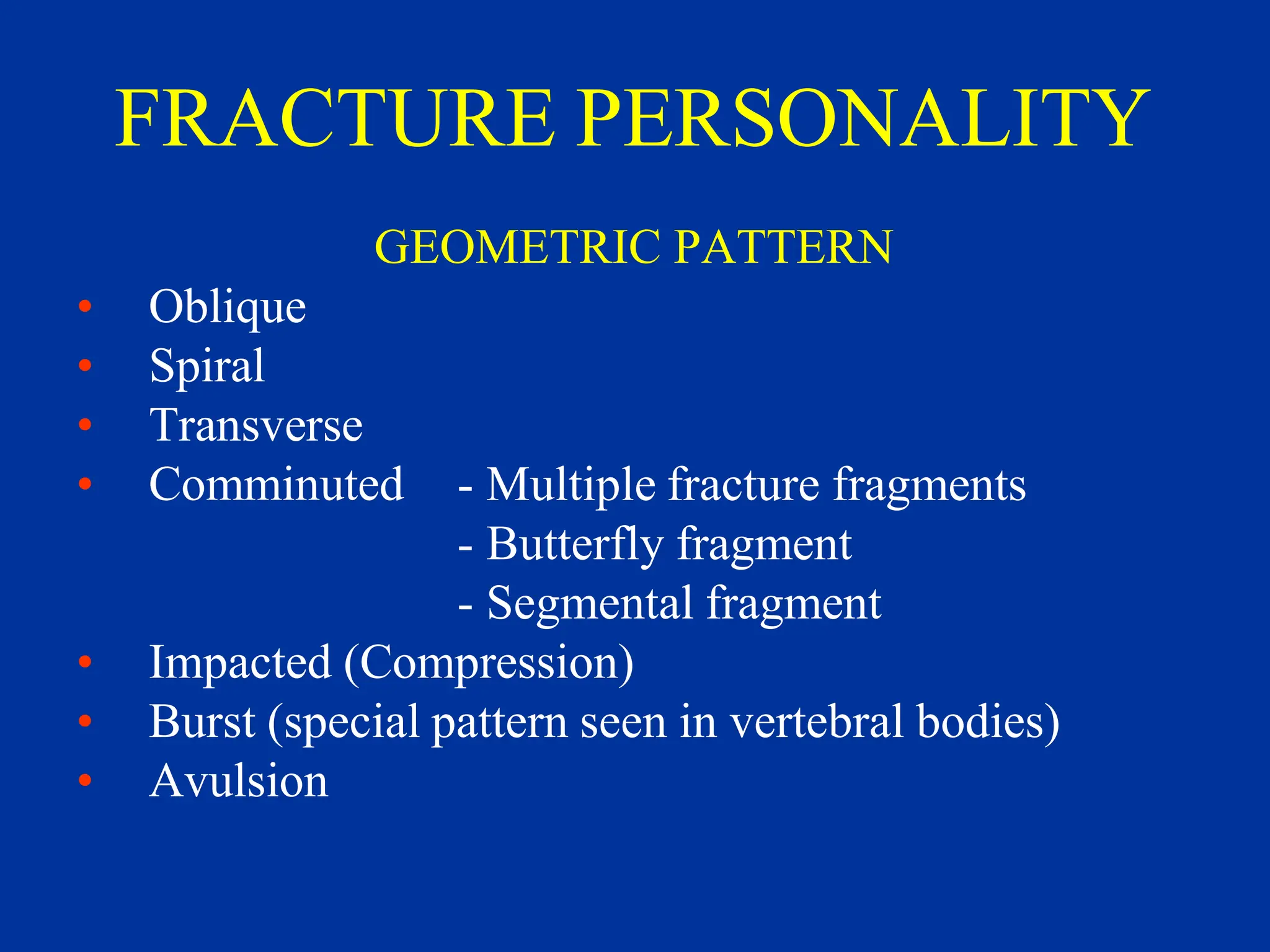 FRACTURE PERSONALITY

GEOMETRIC PATTERN

• Oblique
• Spiral
• Transverse
• Comminuted - Multiple fracture fragments
- Butterfly fragment
- Segmental fragment
• Impacted (Compression)
• Burst (special pattern seen in vertebral bodies)
• Avulsion